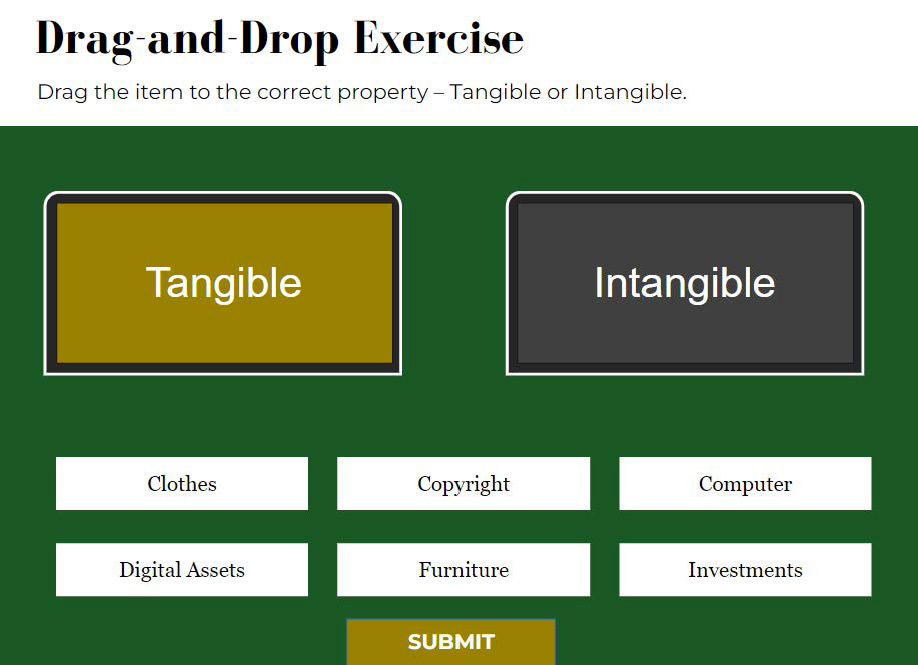 Drag-and-Drop Exercise

Drag the item to the correct property – Tangible or Intangible.

Tangible

Intangible

Clothes

Copyright

Computer

Digital Assets

Furniture

Investments

SUBMIT